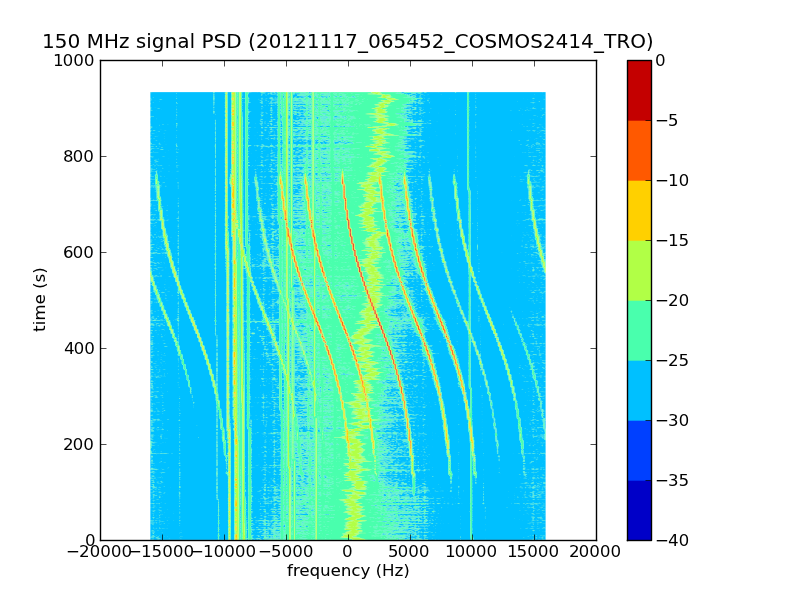 150 MHz signal PSD (20121117_065452_COSMOS2414_TRO)

1000
800
600
400
200
0

time (s)

−20000 −15000 −10000 −5000 0 5000 10000 15000 20000

frequency (Hz)

0
−5
−10
−15
−20
−25
−30
−35
−40